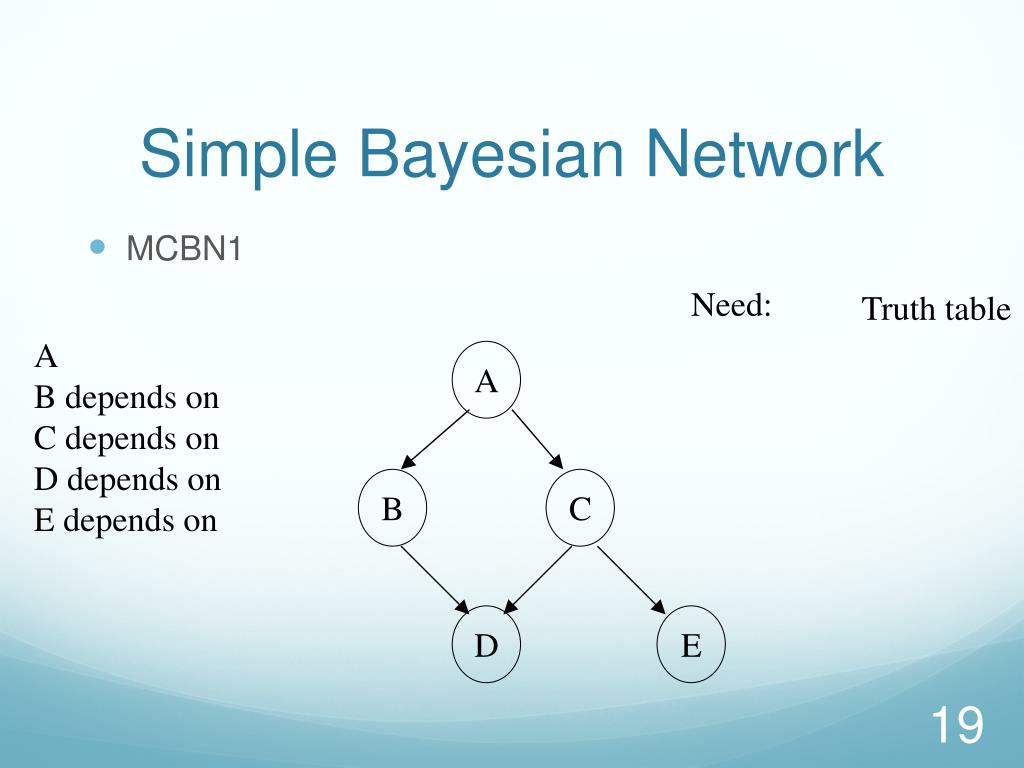 Simple Bayesian Network

MCBN1

Need:

Truth table

A
B depends on
C depends on
D depends on
E depends on

A

B

C

D

E

19